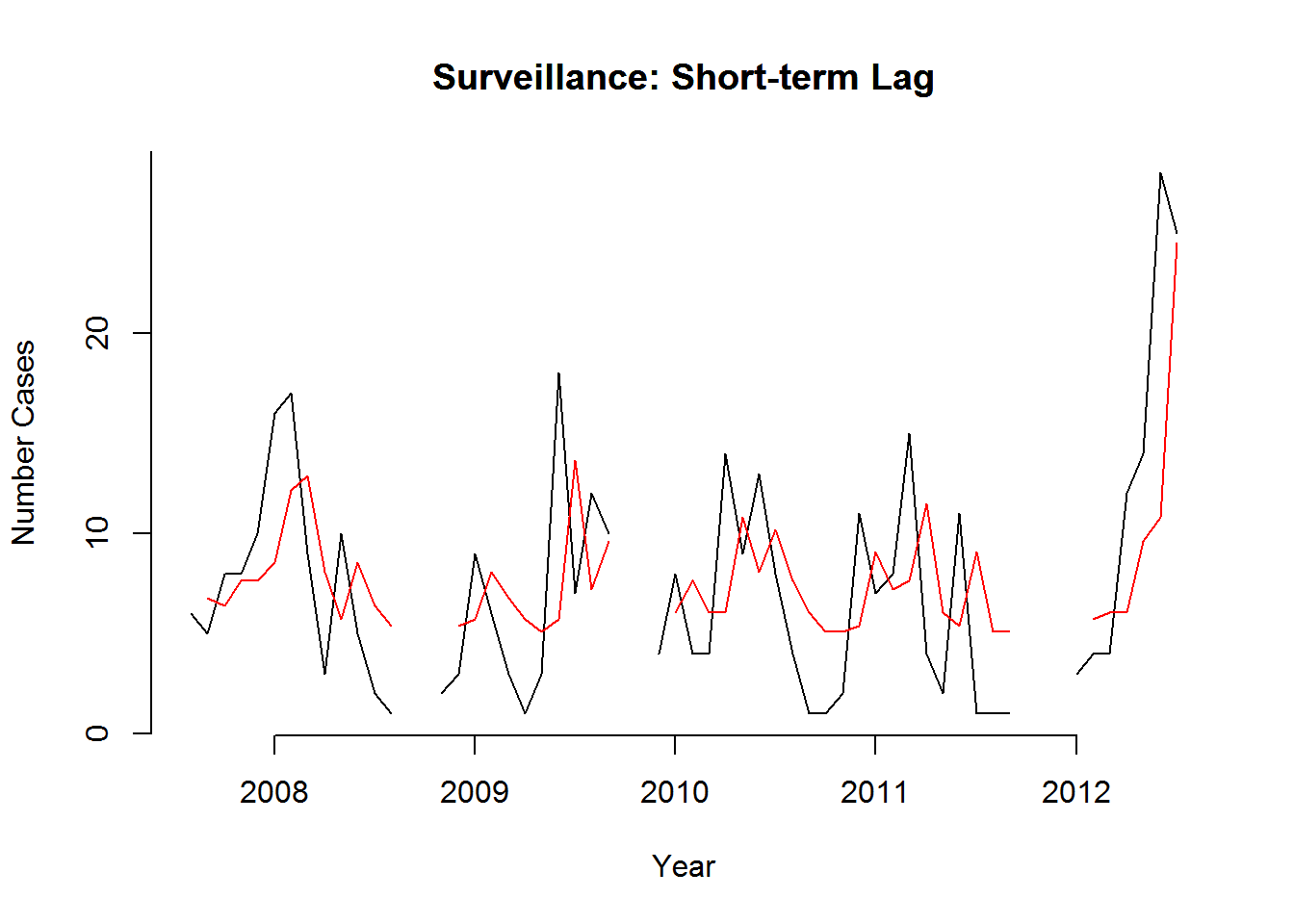 Surveillance: Short-term Lag

Number Cases

0
10
20

2008
2009
2010
2011
2012

Year